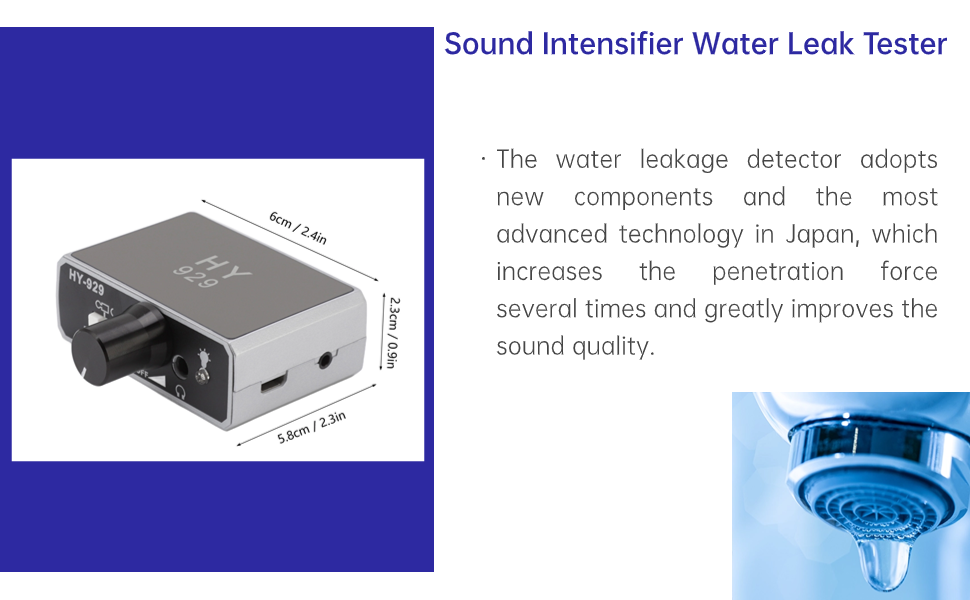 Sound Intensifier Water Leak Tester

6cm / 2.4in

HY 929

HY-929

2.3cm / 0.9in

5.8cm / 2.3in

· The water leakage detector adopts new components and the most advanced technology in Japan, which increases the penetration force several times and greatly improves the sound quality.